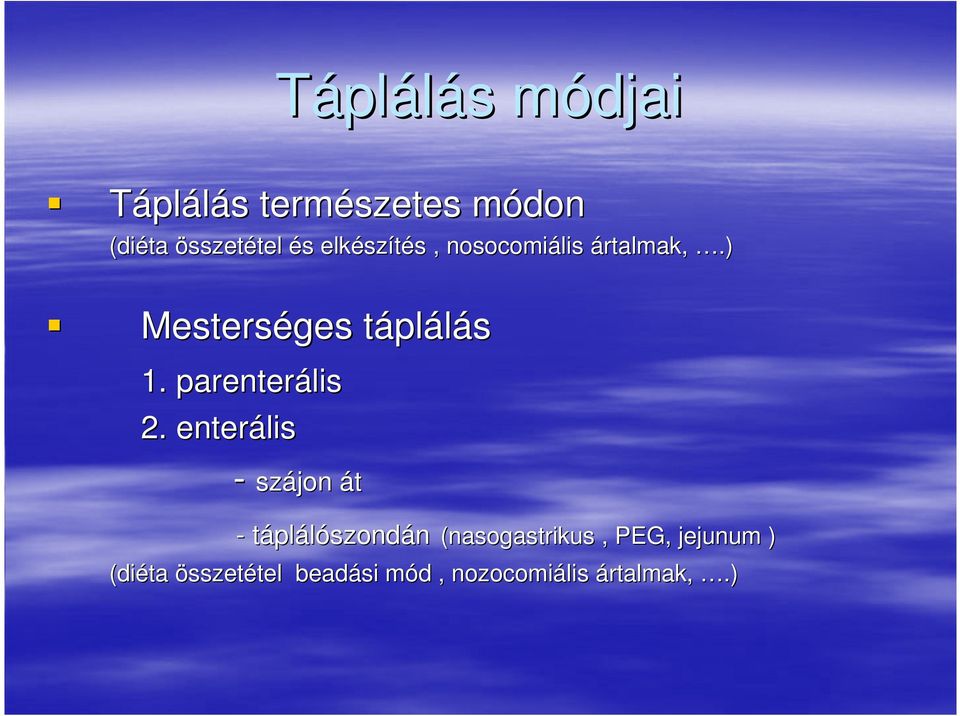 Táplálás módjai

Táplálás természetes módon
(diéta összetétel és elkészítés , nosocomiális ártalmak, ….)

Mesterséges táplálás
1. parenterális
2. enterális
- szájon át
- táplálószondán (nasogastrikus , PEG, jejunum )
(diéta összetétel beadási mód , nozocomiális ártalmak, ….)